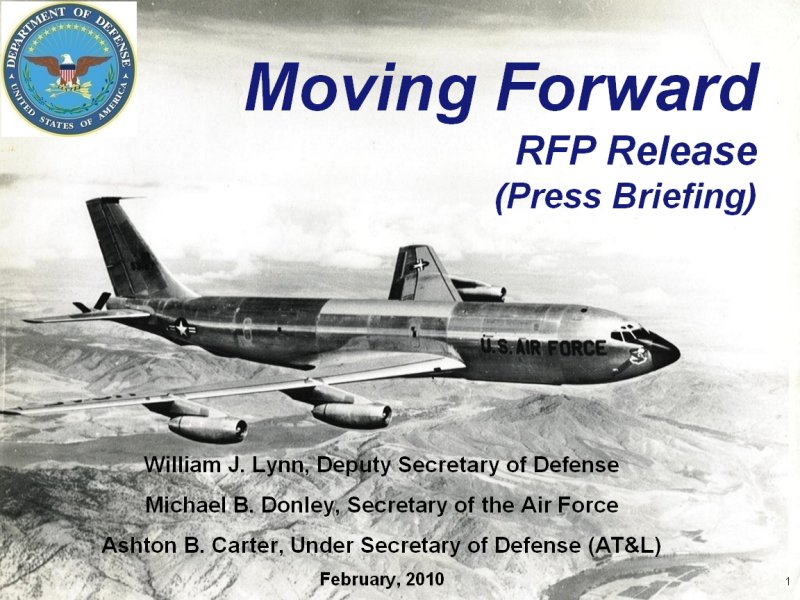 DEPARTMENT OF DEFENSE
UNITED STATES OF AMERICA

Moving Forward
RFP Release
(Press Briefing)

U.S. AIR FORCE

William J. Lynn, Deputy Secretary of Defense
Michael B. Donley, Secretary of the Air Force
Ashton B. Carter, Under Secretary of Defense (AT&L)
February, 2010

1